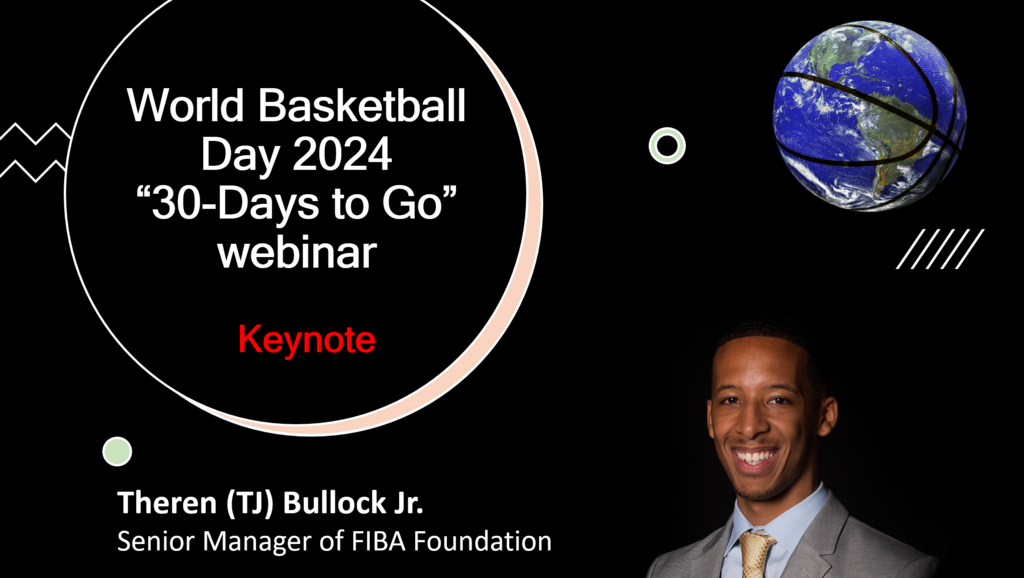 World Basketball Day 2024 “30-Days to Go” webinar

Keynote

Theren (TJ) Bullock Jr.
Senior Manager of FIBA Foundation